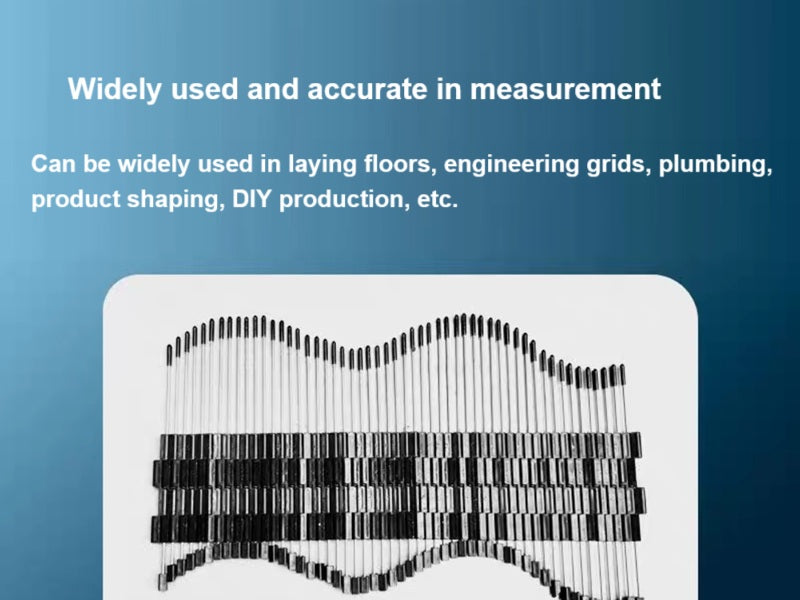 Widely used and accurate in measurement

Can be widely used in laying floors, engineering grids, plumbing, product shaping, DIY production, etc.